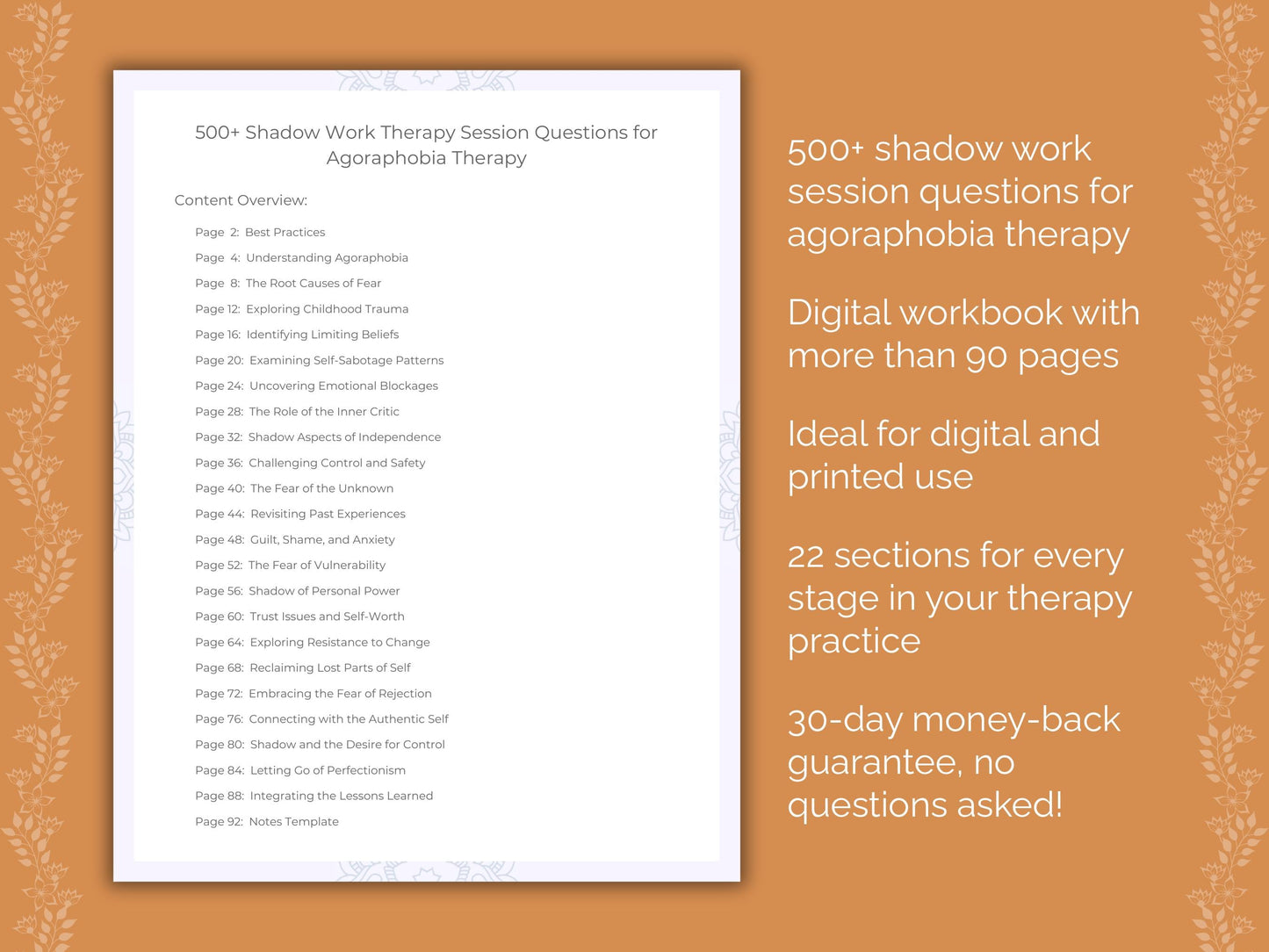 500+ Shadow Work Therapy Session Questions for Agoraphobia Therapy

Content Overview:

Page 2: Best Practices
Page 4: Understanding Agoraphobia
Page 8: The Root Causes of Fear
Page 12: Exploring Childhood Trauma
Page 16: Identifying Limiting Beliefs
Page 20: Examining Self-Sabotage Patterns
Page 24: Uncovering Emotional Blockages
Page 28: The Role of the Inner Critic
Page 32: Shadow Aspects of Independence
Page 36: Challenging Control and Safety
Page 40: The Fear of the Unknown
Page 44: Revisiting Past Experiences
Page 48: Guilt, Shame, and Anxiety
Page 52: The Fear of Vulnerability
Page 56: Shadow of Personal Power
Page 60: Trust Issues and Self-Worth
Page 64: Exploring Resistance to Change
Page 68: Reclaiming Lost Parts of Self
Page 72: Embracing the Fear of Rejection
Page 76: Connecting with the Authentic Self
Page 80: Shadow and the Desire for Control
Page 84: Letting Go of Perfectionism
Page 88: Integrating the Lessons Learned
Page 92: Notes Template

500+ shadow work session questions for agoraphobia therapy

Digital workbook with more than 90 pages

Ideal for digital and printed use

22 sections for every stage in your therapy practice

30-day money-back guarantee, no questions asked!